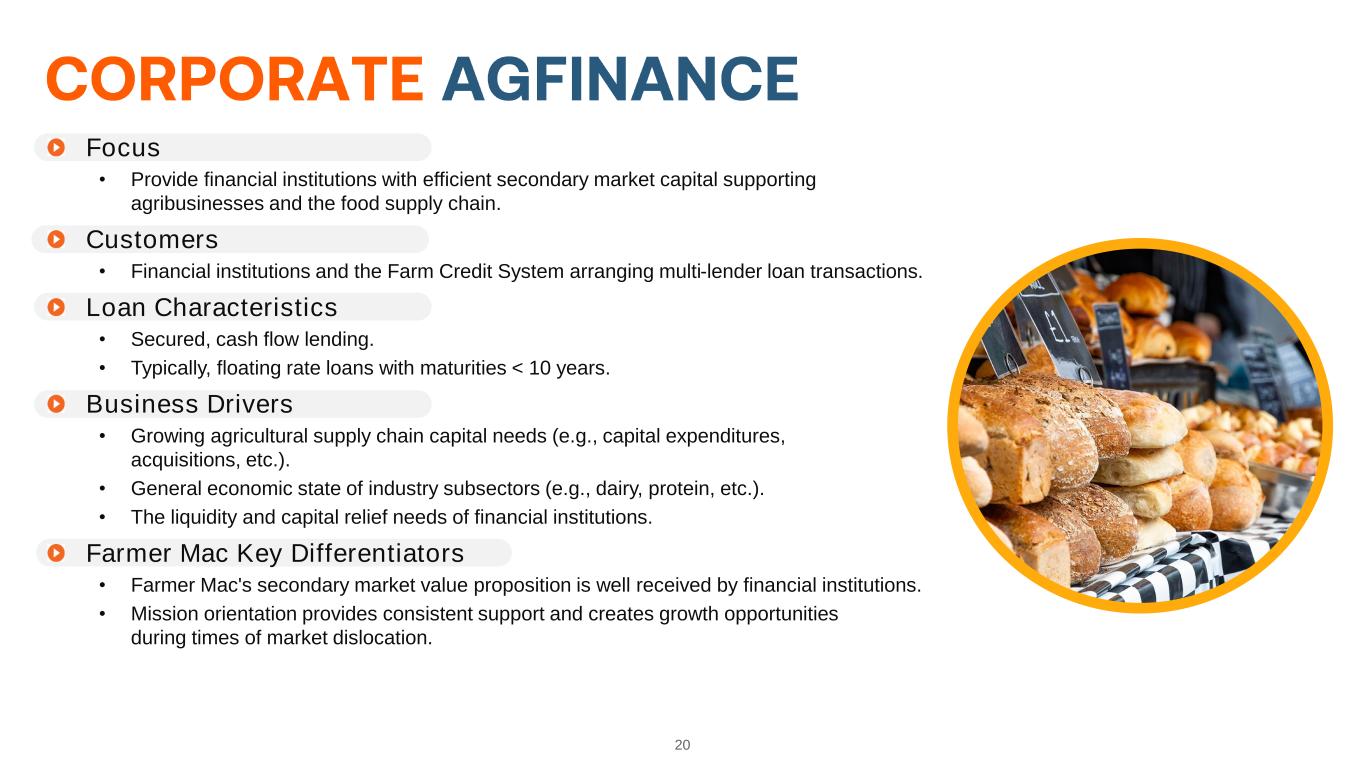 CORPORATE AGFINANCE

Focus

• Provide financial institutions with efficient secondary market capital supporting agribusinesses and the food supply chain.

Customers

• Financial institutions and the Farm Credit System arranging multi-lender loan transactions.

Loan Characteristics

• Secured, cash flow lending.
• Typically, floating rate loans with maturities < 10 years.

Business Drivers

• Growing agricultural supply chain capital needs (e.g., capital expenditures, acquisitions, etc.).
• General economic state of industry subsectors (e.g., dairy, protein, etc.).
• The liquidity and capital relief needs of financial institutions.

Farmer Mac Key Differentiators

• Farmer Mac's secondary market value proposition is well received by financial institutions.
• Mission orientation provides consistent support and creates growth opportunities during times of market dislocation.

£1

20